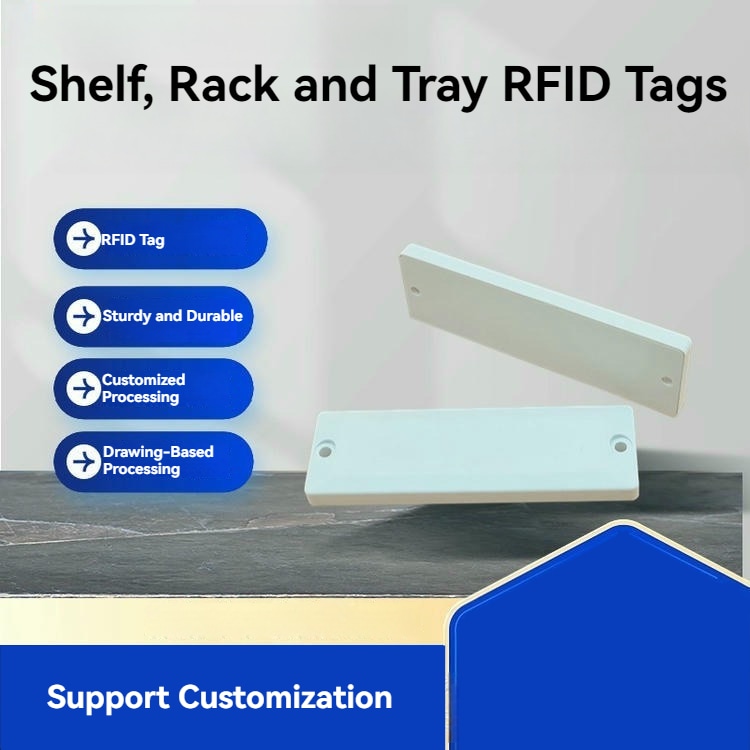 Shelf, Rack and Tray RFID Tags

RFID Tag

Sturdy and Durable

Customized Processing

Drawing-Based Processing

Support Customization